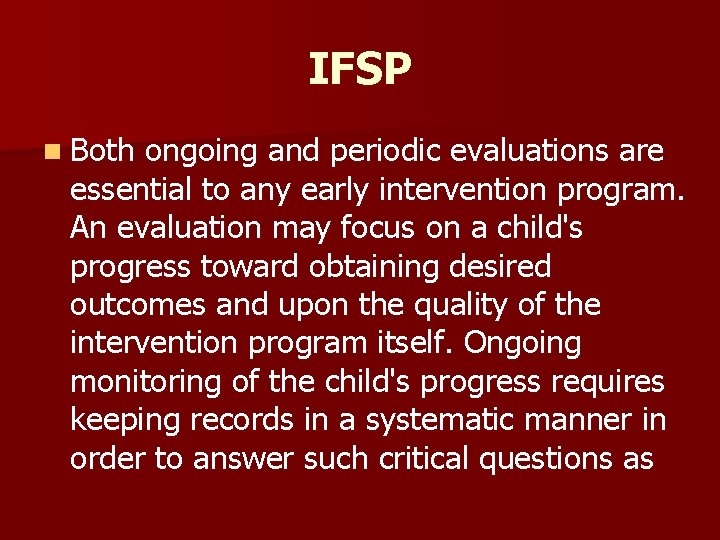 IFSP

Both ongoing and periodic evaluations are essential to any early intervention program. An evaluation may focus on a child's progress toward obtaining desired outcomes and upon the quality of the intervention program itself. Ongoing monitoring of the child's progress requires keeping records in a systematic manner in order to answer such critical questions as